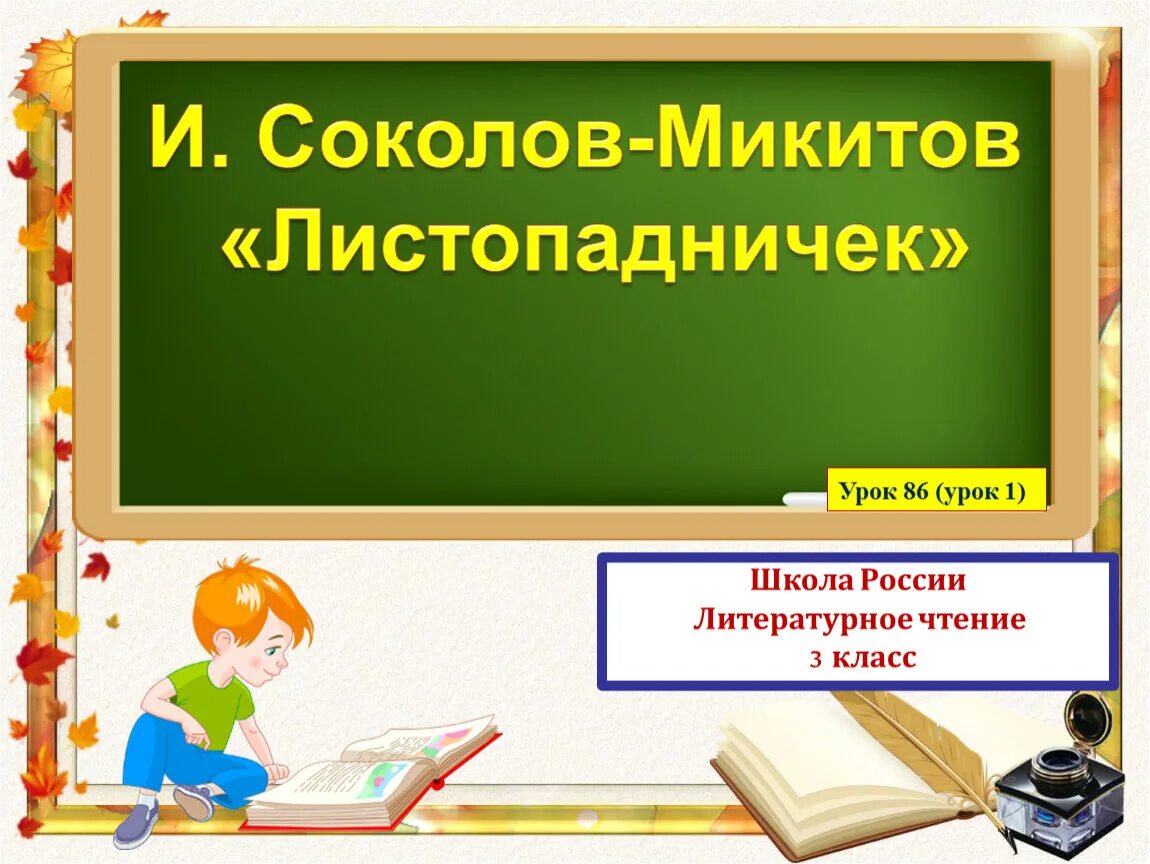 И. Соколов-Микитов
«Листопадничек»

Урок 86 (урок 1)

Школа России
Литературное чтение
3 класс